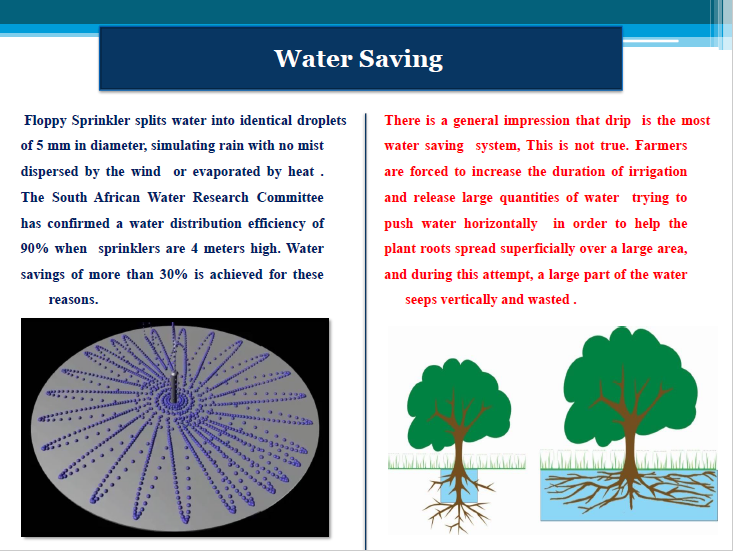 Water Saving

Floppy Sprinkler splits water into identical droplets of 5 mm in diameter, simulating rain with no mist dispersed by the wind or evaporated by heat . The South African Water Research Committee has confirmed a water distribution efficiency of 90% when sprinklers are 4 meters high. Water savings of more than 30% is achieved for these reasons.

There is a general impression that drip is the most water saving system, This is not true. Farmers are forced to increase the duration of irrigation and release large quantities of water trying to push water horizontally in order to help the plant roots spread superficially over a large area, and during this attempt, a large part of the water seeps vertically and wasted .